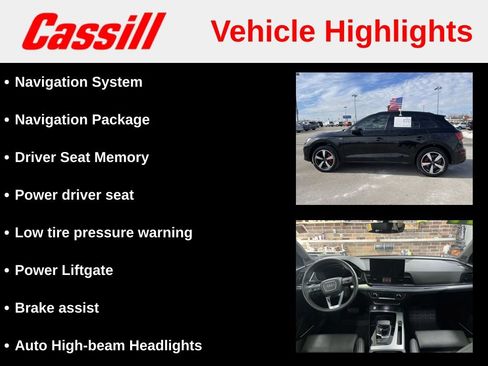 Cassill Vehicle Highlights

• Navigation System

• Navigation Package

• Driver Seat Memory

• Power driver seat

• Low tire pressure warning

• Power Liftgate

• Brake assist

• Auto High-beam Headlights